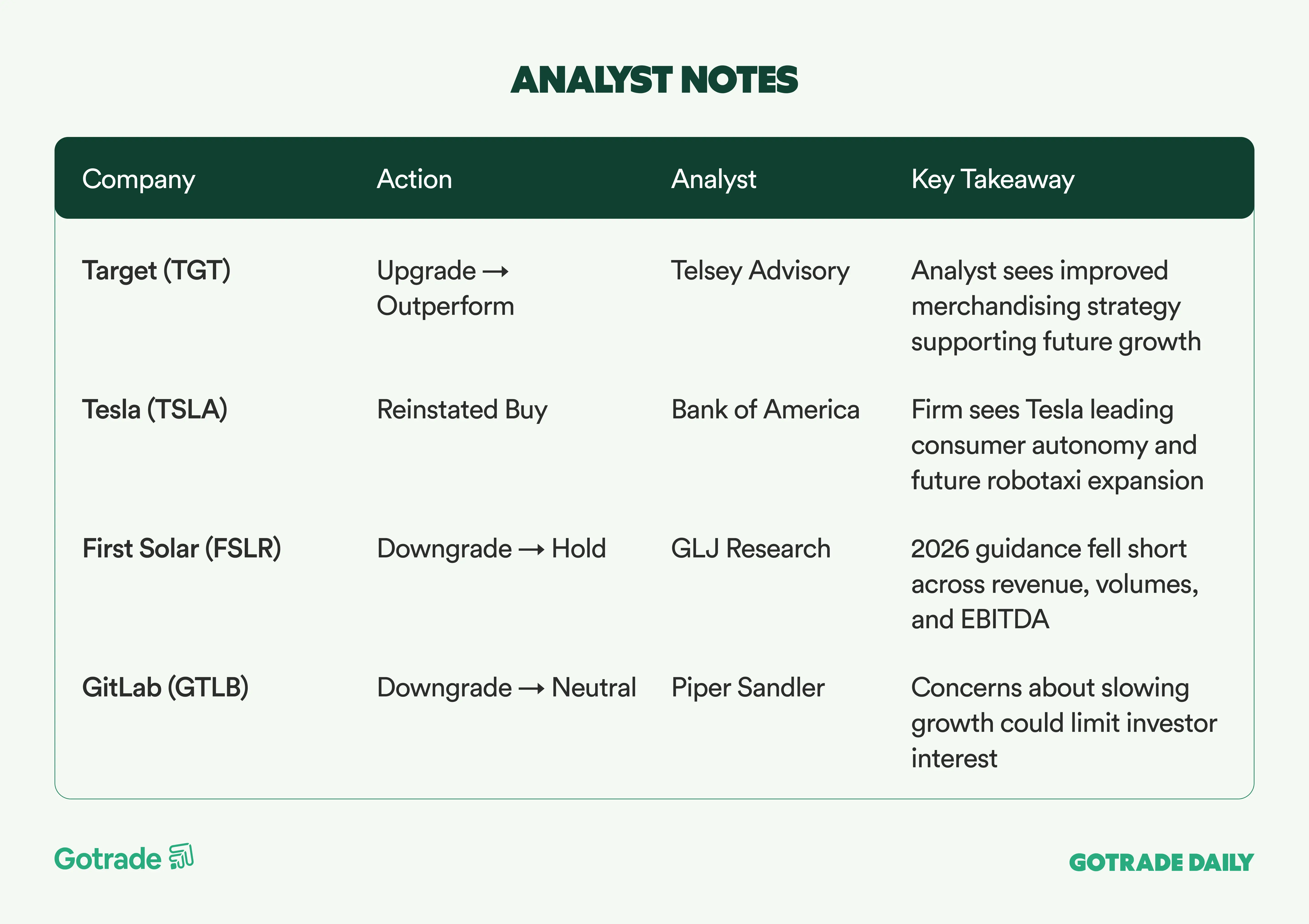 ANALYST NOTES

| Company | Action | Analyst | Key Takeaway |
|---|---|---|---|
| Target (TGT) | Upgrade → Outperform | Telsey Advisory | Analyst sees improved merchandising strategy supporting future growth |
| Tesla (TSLA) | Reinstated Buy | Bank of America | Firm sees Tesla leading consumer autonomy and future robotaxi expansion |
| First Solar (FSLR) | Downgrade → Hold | GLJ Research | 2026 guidance fell short across revenue, volumes, and EBITDA |
| GitLab (GTLB) | Downgrade → Neutral | Piper Sandler | Concerns about slowing growth could limit investor interest |

Gotrade

GOTRADE DAILY